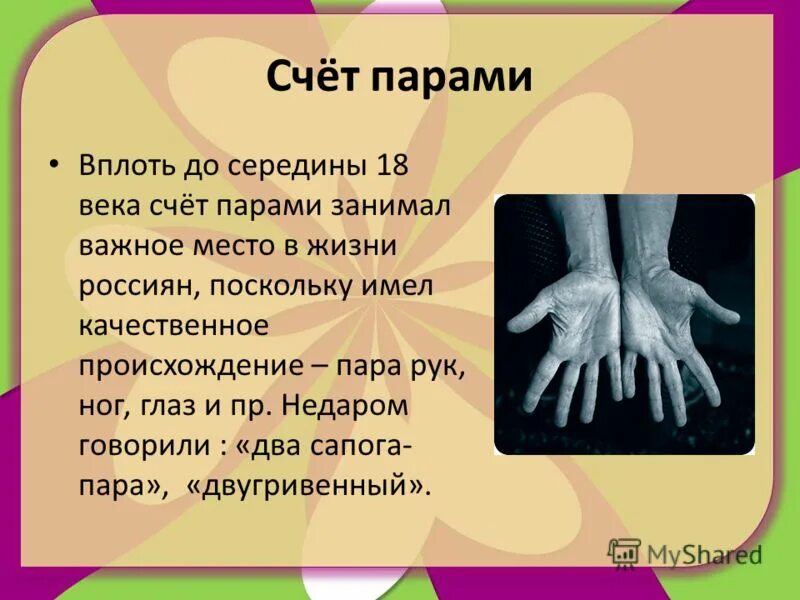 Счёт парами

• Вплоть до середины 18 века счёт парами занимал важное место в жизни россиян, поскольку имел качественное происхождение – пара рук, ног, глаз и пр. Недаром говорили : «два сапога-пара», «двугривенный».

MyShared